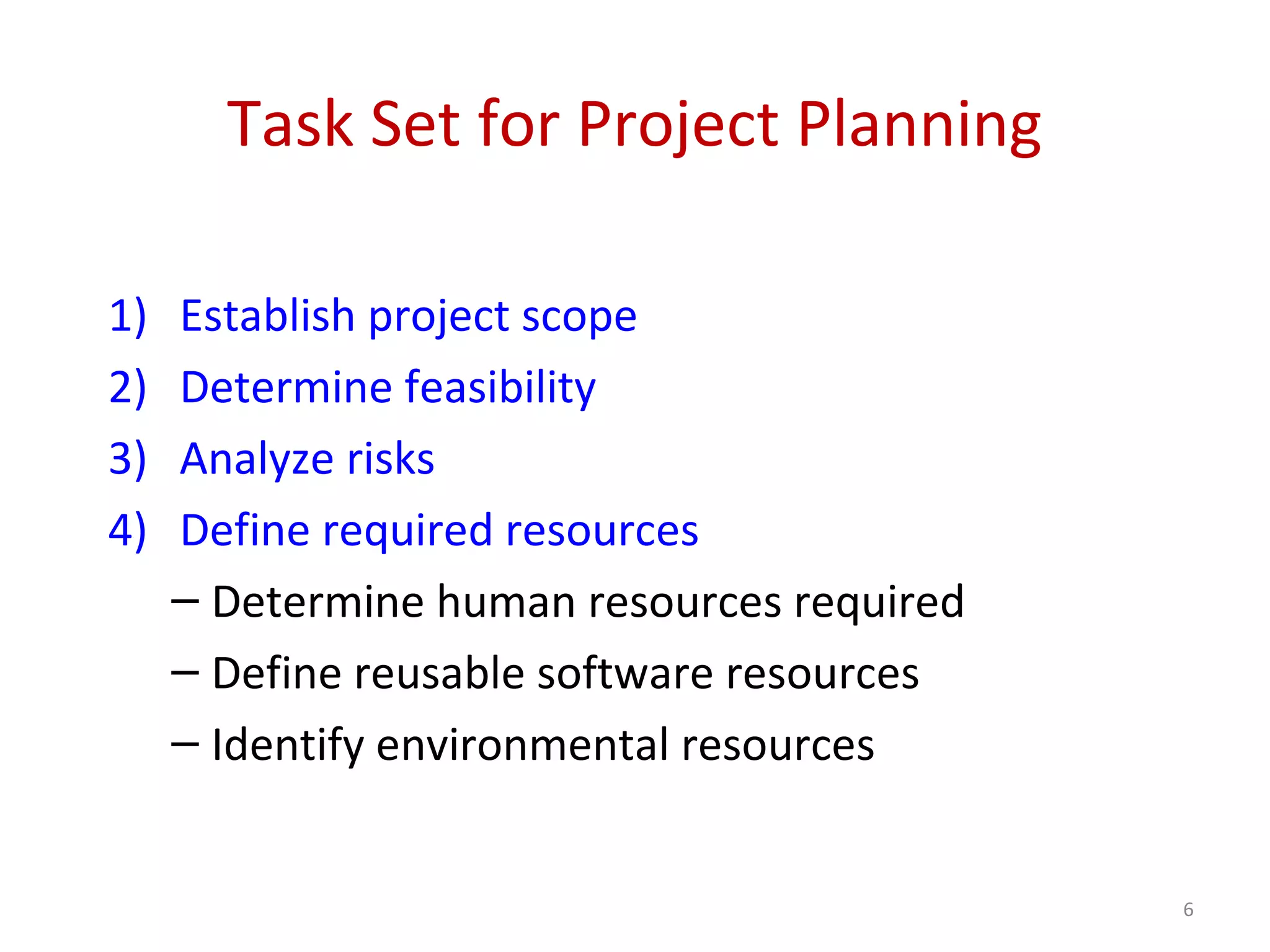 Task Set for Project Planning

1) Establish project scope
2) Determine feasibility
3) Analyze risks
4) Define required resources
– Determine human resources required
– Define reusable software resources
– Identify environmental resources

6